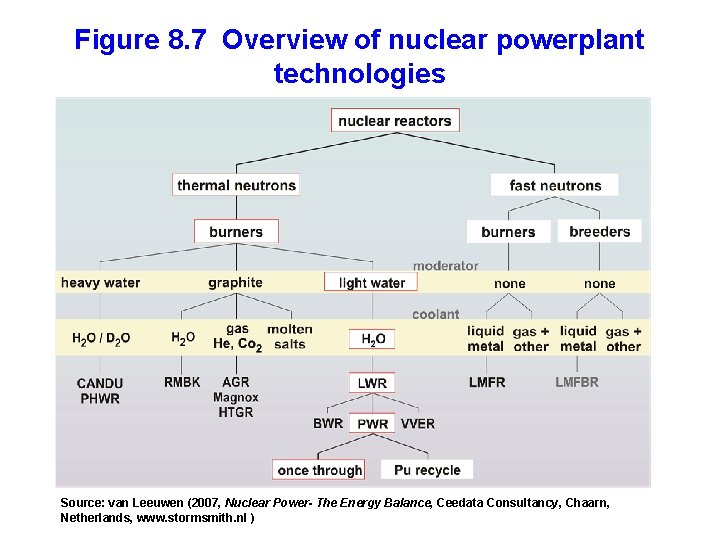 Figure 8.7 Overview of nuclear powerplant technologies

nuclear reactors

thermal neutrons

fast neutrons

burners

burners

breeders

moderator

heavy water

graphite

light water

none

none

coolant

$H_2O$ / $D_2O$

$H_2O$

gas He, $Co_2$

molten salts

$H_2O$

liquid metal

gas + other

liquid metal

gas + other

CANDU PHWR

RMBK

AGR Magnox HTGR

LWR

LMFR

LMFBR

BWR

PWR

VVER

once through

Pu recycle

Source: van Leeuwen (2007, Nuclear Power- The Energy Balance, Ceedata Consultancy, Chaarn, Netherlands, www.stormsmith.nl )